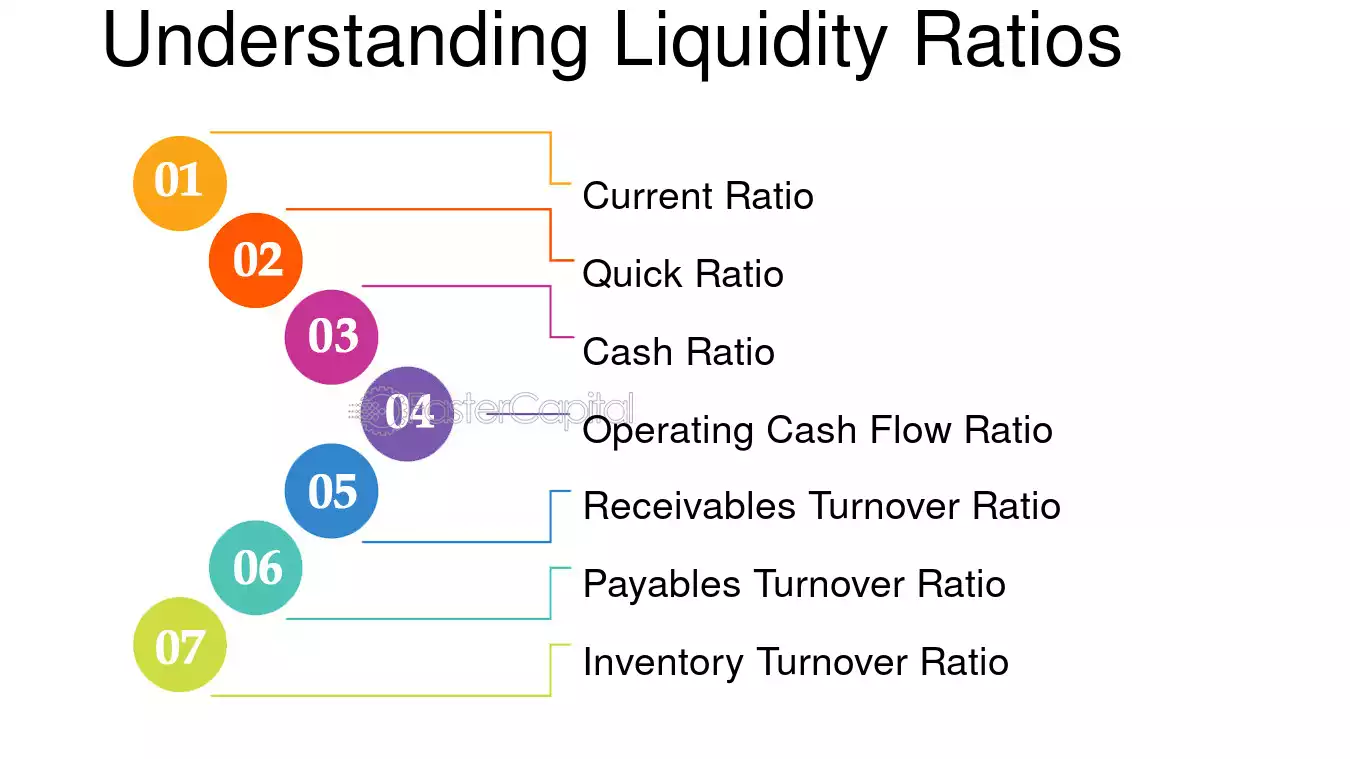 Understanding Liquidity Ratios

01
Current Ratio

02
Quick Ratio

03
Cash Ratio

04
Operating Cash Flow Ratio

05
Receivables Turnover Ratio

06
Payables Turnover Ratio

07
Inventory Turnover Ratio

FasterCapital